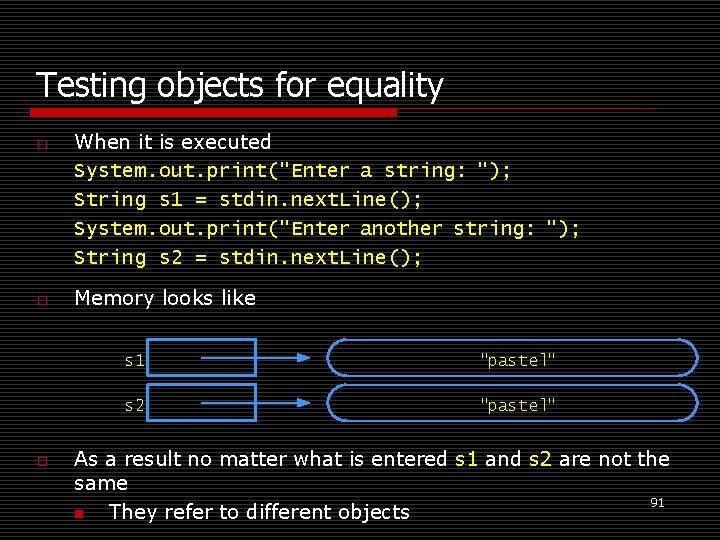 Testing objects for equality

When it is executed

System.out.print("Enter a string: ");
String s1 = stdin.nextLine();
System.out.print("Enter another string: ");
String s2 = stdin.nextLine();

Memory looks like

s1
"pastel"
s2
"pastel"

As a result no matter what is entered s1 and s2 are not the same

They refer to different objects

91